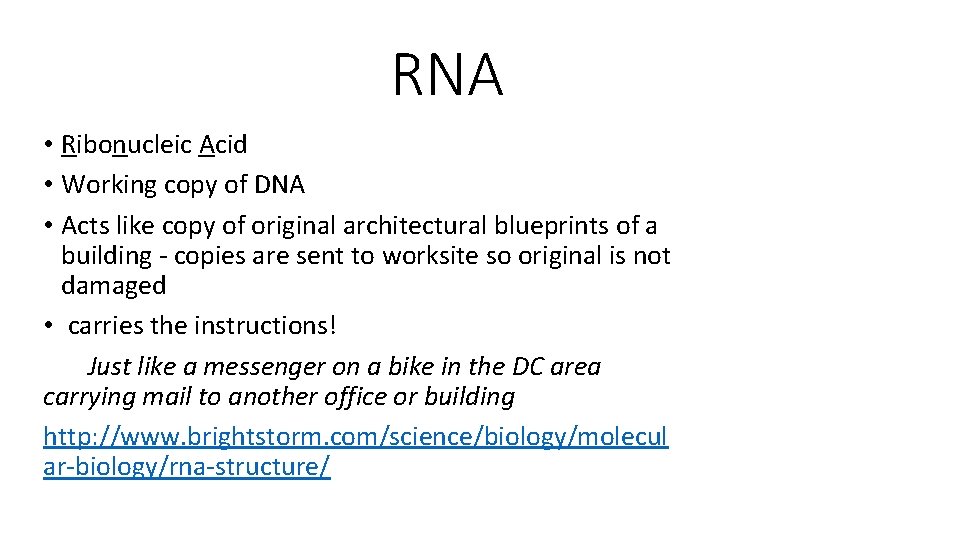 RNA

• Ribonucleic Acid
• Working copy of DNA
• Acts like copy of original architectural blueprints of a building - copies are sent to worksite so original is not damaged
• carries the instructions!

Just like a messenger on a bike in the DC area carrying mail to another office or building

http://www.brightstorm.com/science/biology/molecular-biology/rna-structure/